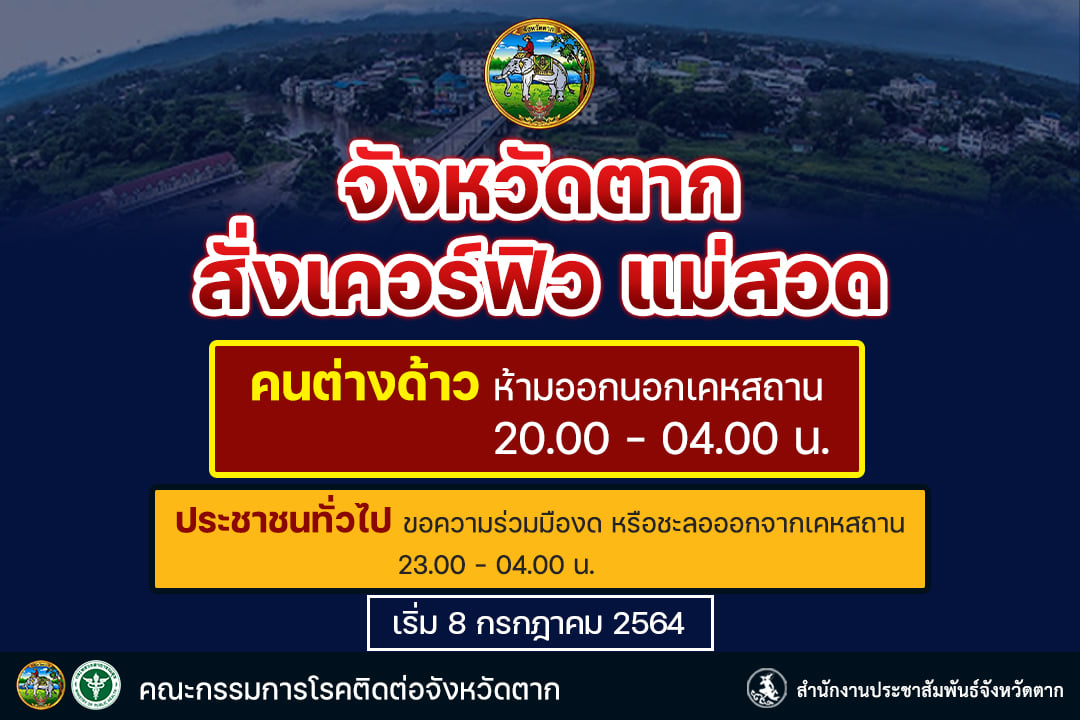 จังหวัดตาก

จังหวัดตาก
สั่งเคอร์ฟิว แม่สอด

คนต่างด้าว ห้ามออกนอกเคหสถาน 20.00 - 04.00 น.

ประชาชนทั่วไป ขอความร่วมมืองด หรือชะลอออกจากเคหสถาน 23.00 - 04.00 น.

เริ่ม 8 กรกฎาคม 2564

คณะกรรมการโรคติดต่อจังหวัดตาก

สำนักงานประชาสัมพันธ์จังหวัดตาก